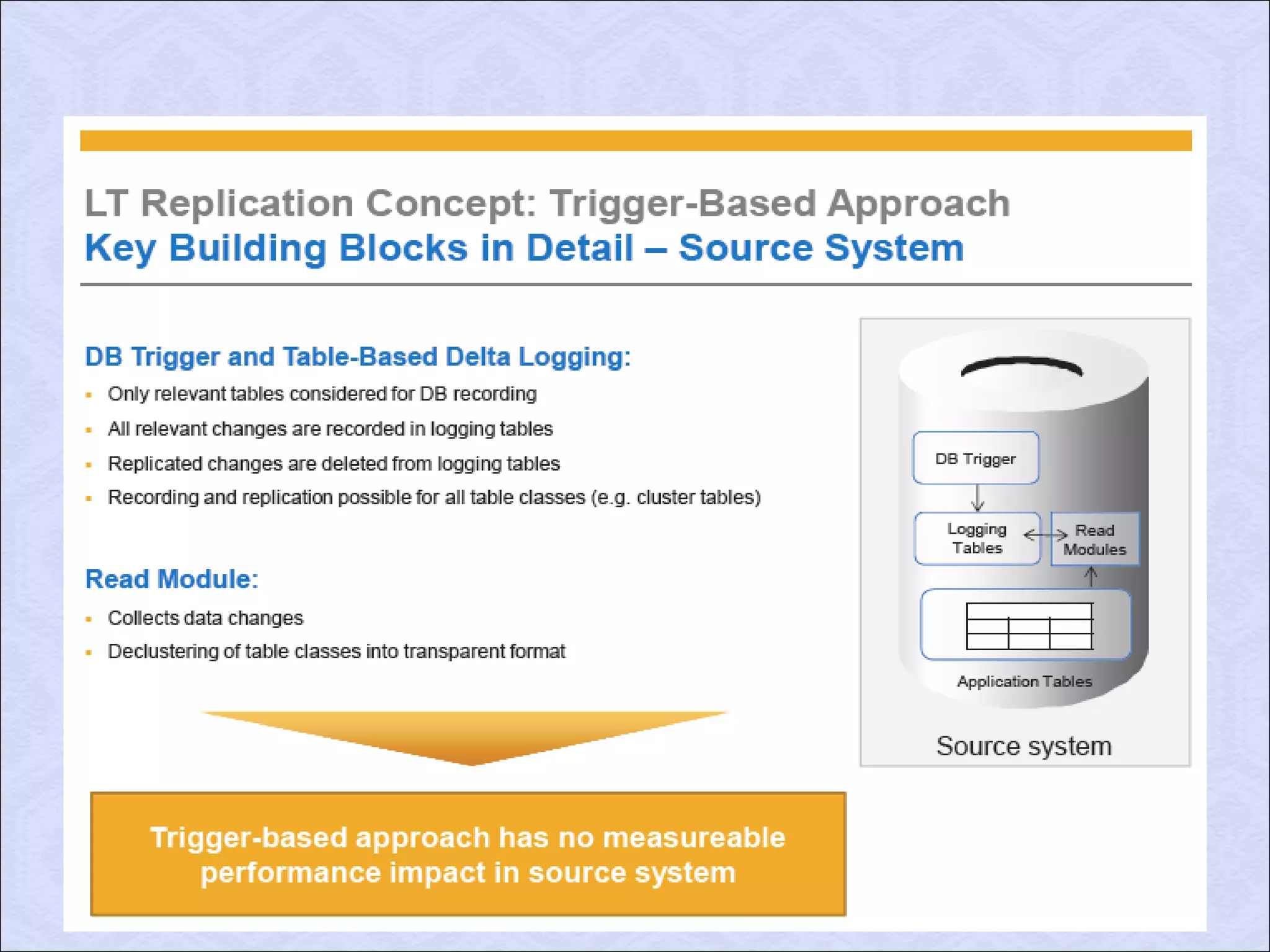 LT Replication Concept: Trigger-Based Approach
Key Building Blocks in Detail – Source System

DB Trigger and Table-Based Delta Logging:
▪ Only relevant tables considered for DB recording
▪ All relevant changes are recorded in logging tables
▪ Replicated changes are deleted from logging tables
▪ Recording and replication possible for all table classes (e.g. cluster tables)

Read Module:
▪ Collects data changes
▪ Declustering of table classes into transparent format

Trigger-based approach has no measureable performance impact in source system

DB Trigger
Logging Tables
Read Modules
Application Tables
Source system